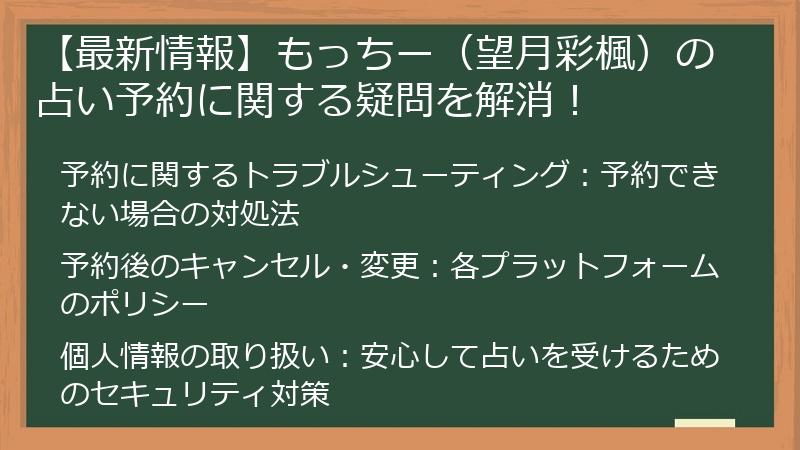 【最新情報】もっちー（望月彩楓）の占い予約に関する疑問を解消！

予約に関するトラブルシューティング：予約できない場合の対処法

予約後のキャンセル・変更：各プラットフォームのポリシー

個人情報の取り扱い：安心して占いを受けるためのセキュリティ対策